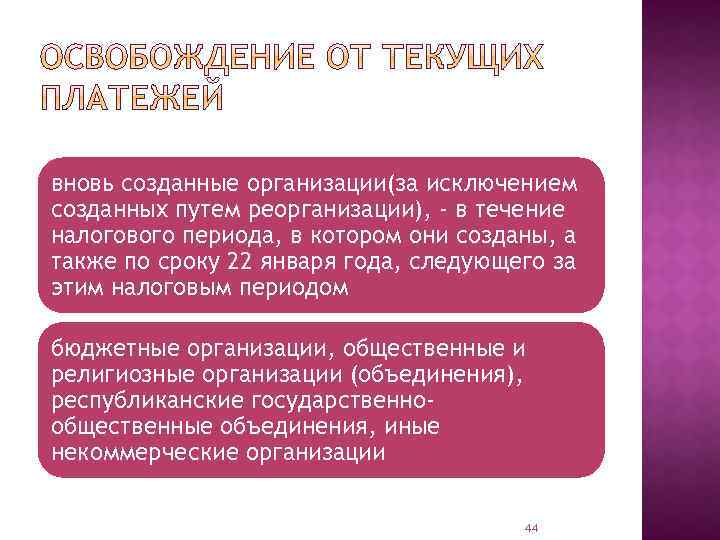 ОСВОБОЖДЕНИЕ ОТ ТЕКУЩИХ ПЛАТЕЖЕЙ

вновь созданные организации(за исключением созданных путем реорганизации), - в течение налогового периода, в котором они созданы, а также по сроку 22 января года, следующего за этим налоговым периодом

бюджетные организации, общественные и религиозные организации (объединения), республиканские государственно-общественные объединения, иные некоммерческие организации

44